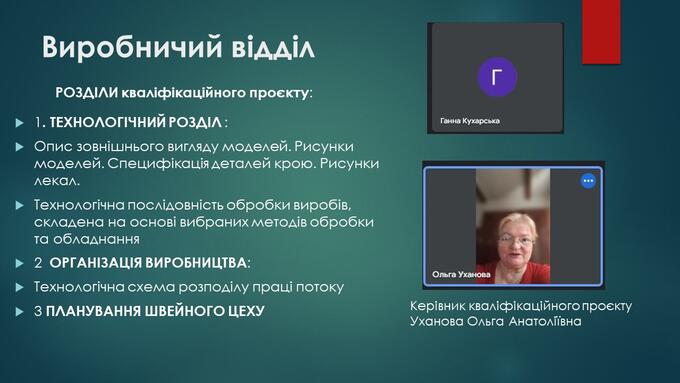 Виробничий відділ

РОЗДІЛИ кваліфікаційного проєкту:

1. ТЕХНОЛОГІЧНИЙ РОЗДІЛ :

Опис зовнішнього вигляду моделей. Рисунки моделей. Специфікація деталей крою. Рисунки лекал.

Технологічна послідовність обробки виробів, складена на основі вибраних методів обробки та обладнання

2 ОРГАНІЗАЦІЯ ВИРОБНИЦТВА:

Технологічна схема розподілу праці потоку

3 ПЛАНУВАННЯ ШВЕЙНОГО ЦЕХУ

Г

Ганна Кухарська

Ольга Уханова

Керівник кваліфікаційного проєкту Уханова Ольга Анатоліївна